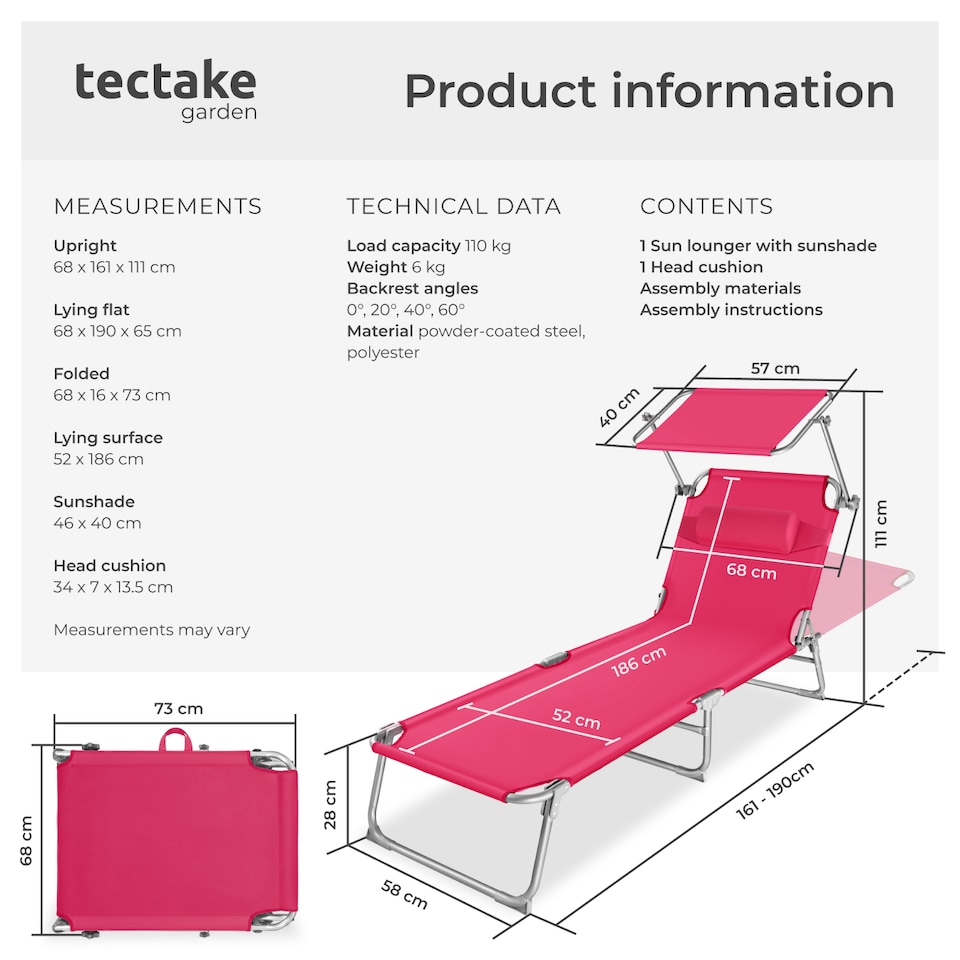 tectake
garden

Product information

MEASUREMENTS

Upright
68 x 161 x 111 cm

Lying flat
68 x 190 x 65 cm

Folded
68 x 16 x 73 cm

Lying surface
52 x 186 cm

Sunshade
46 x 40 cm

Head cushion
34 x 7 x 13.5 cm

Measurements may vary

TECHNICAL DATA

Load capacity 110 kg
Weight 6 kg
Backrest angles
0°, 20°, 40°, 60°
Material powder-coated steel, polyester

CONTENTS

1 Sun lounger with sunshade
1 Head cushion
Assembly materials
Assembly instructions

57 cm
40 cm
111 cm
68 cm
186 cm
52 cm
28 cm
58 cm
161 - 190cm

73 cm
68 cm